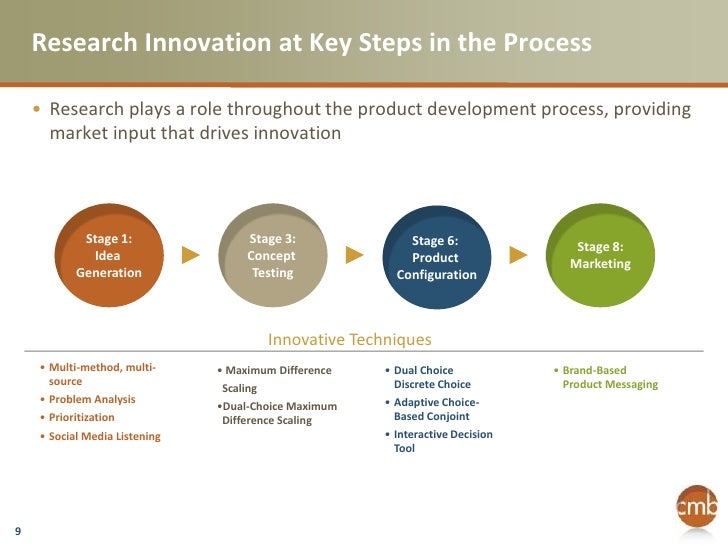 Research Innovation at Key Steps in the Process

• Research plays a role throughout the product development process, providing market input that drives innovation

Stage 1: Idea Generation

Stage 3: Concept Testing

Stage 6: Product Configuration

Stage 8: Marketing

Innovative Techniques

• Multi-method, multi-source
• Problem Analysis
• Prioritization
• Social Media Listening

• Maximum Difference Scaling
•Dual-Choice Maximum Difference Scaling

• Dual Choice Discrete Choice
• Adaptive Choice-Based Conjoint
• Interactive Decision Tool

• Brand-Based Product Messaging

cmb

9